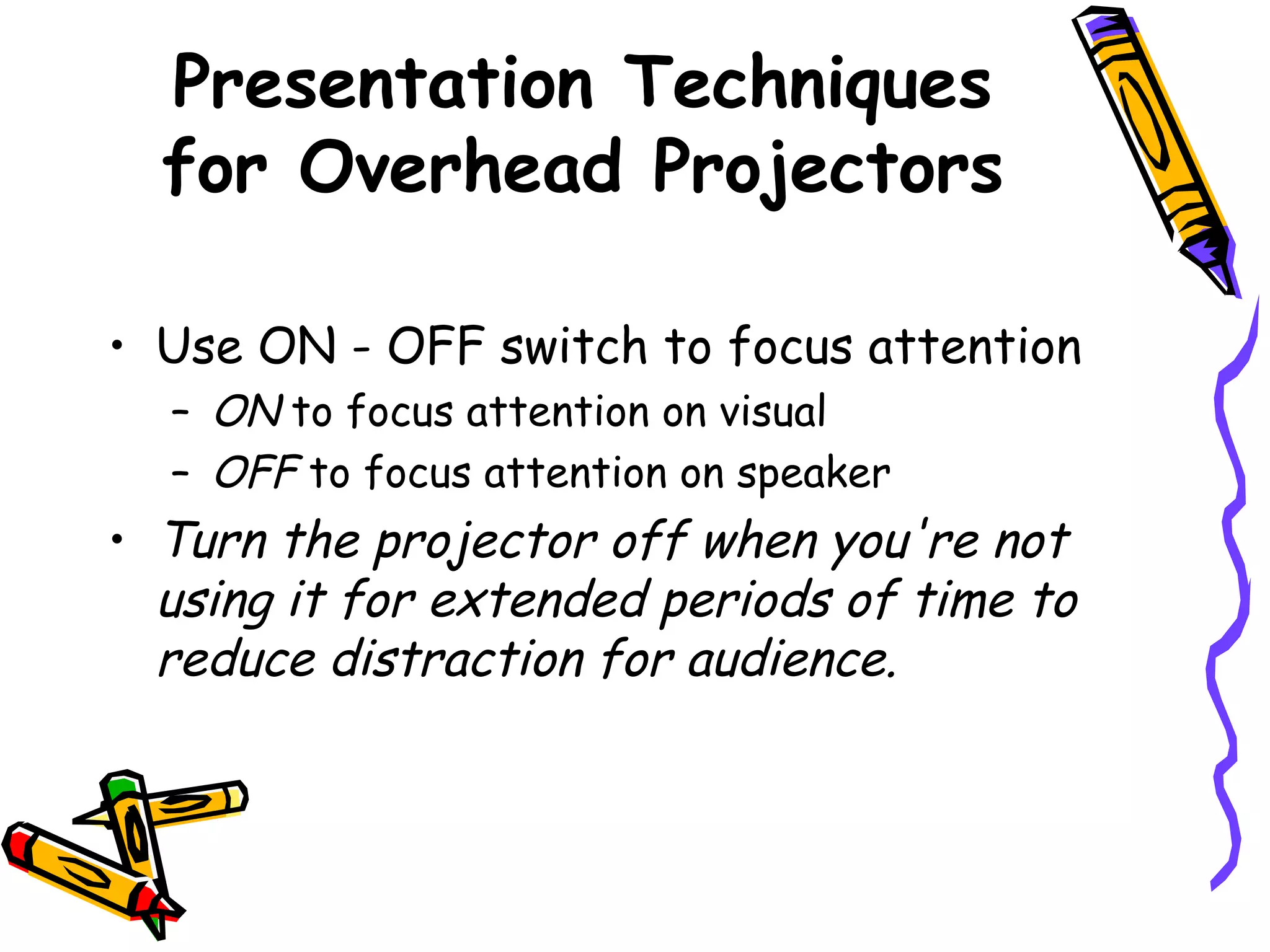 Presentation Techniques for Overhead Projectors

• Use ON - OFF switch to focus attention
  – ON to focus attention on visual
  – OFF to focus attention on speaker
• Turn the projector off when you're not using it for extended periods of time to reduce distraction for audience.